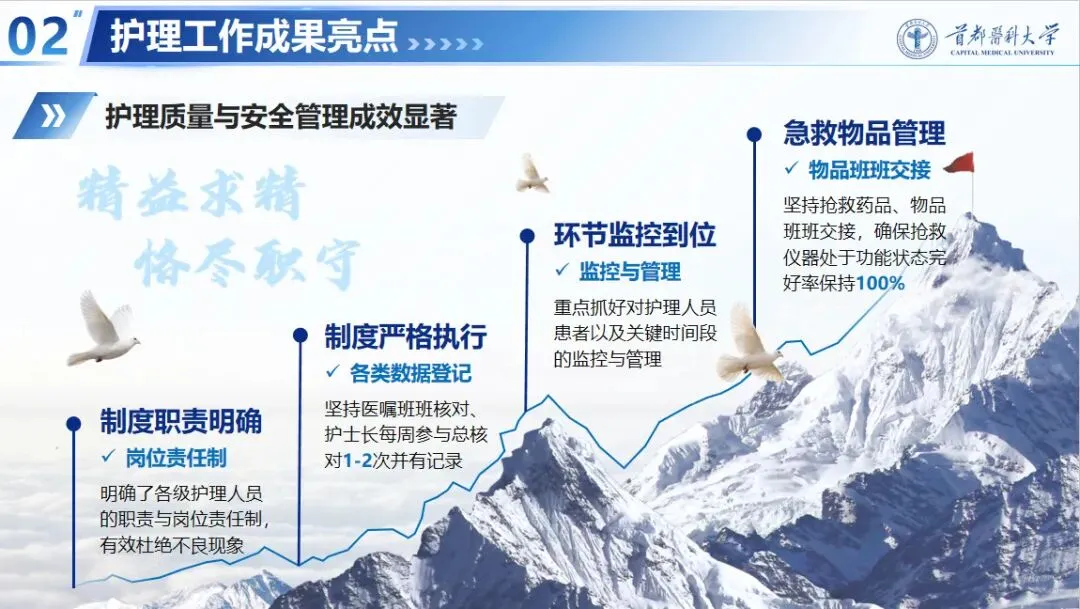 02
护理工作成果亮点

首都医科大学
CAPITAL MEDICAL UNIVERSITY

护理质量与安全管理成效显著

精益求精
恪尽职守

制度职责明确
✓ 岗位责任制
明确了各级护理人员的职责与岗位责任制，有效杜绝不良现象

制度严格执行
✓ 各类数据登记
坚持医嘱班班核对、护士长每周参与总核对1-2次并有记录

环节监控到位
✓ 监控与管理
重点抓好对护理人员患者以及关键时间段的监控与管理

急救物品管理
✓ 物品班班交接
坚持抢救药品、物品班班交接，确保抢救仪器处于功能状态完好率保持100%